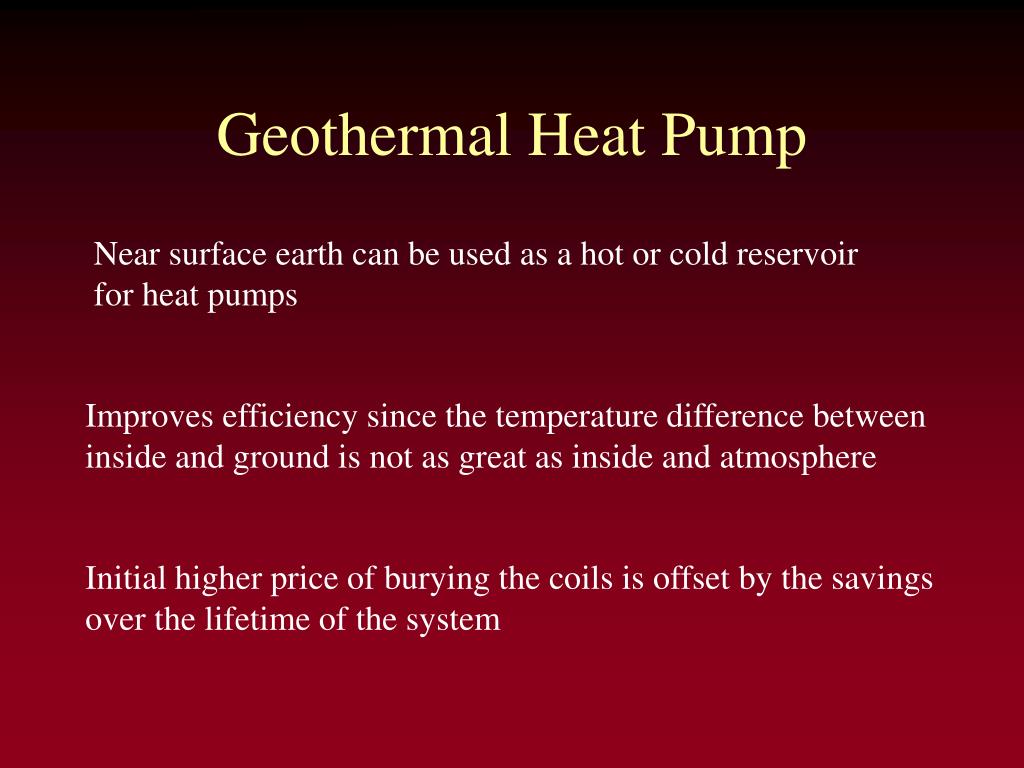 Geothermal Heat Pump

Near surface earth can be used as a hot or cold reservoir for heat pumps

Improves efficiency since the temperature difference between inside and ground is not as great as inside and atmosphere

Initial higher price of burying the coils is offset by the savings over the lifetime of the system